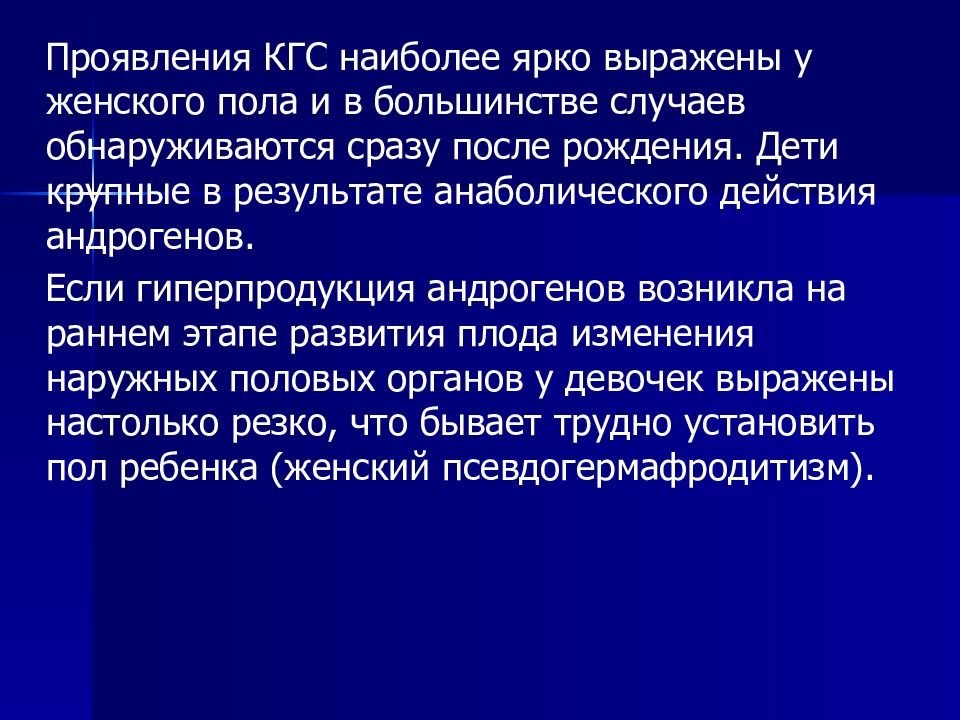 Проявления КГС наиболее ярко выражены у женского пола и в большинстве случаев обнаруживаются сразу после рождения. Дети крупные в результате анаболического действия андрогенов.

Если гиперпродукция андрогенов возникла на раннем этапе развития плода изменения наружных половых органов у девочек выражены настолько резко, что бывает трудно установить пол ребенка (женский псевдогермафродитизм).